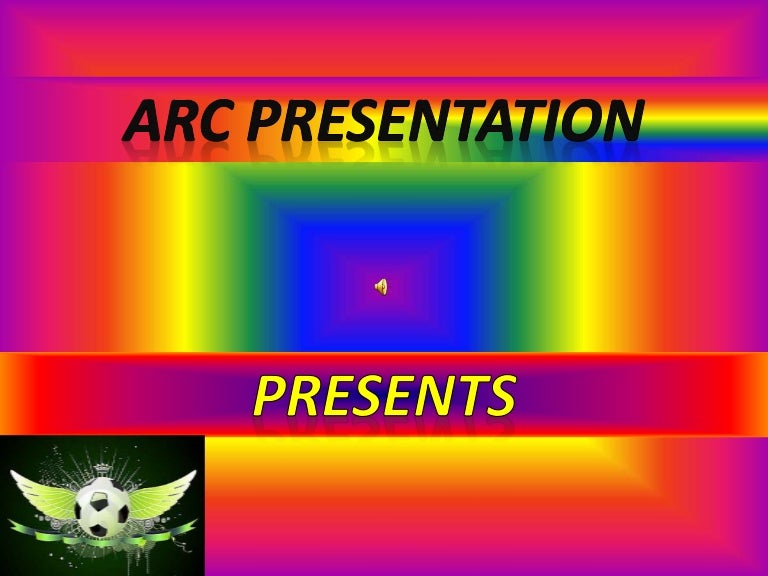 ARC PRESENTATION

PRESENTS